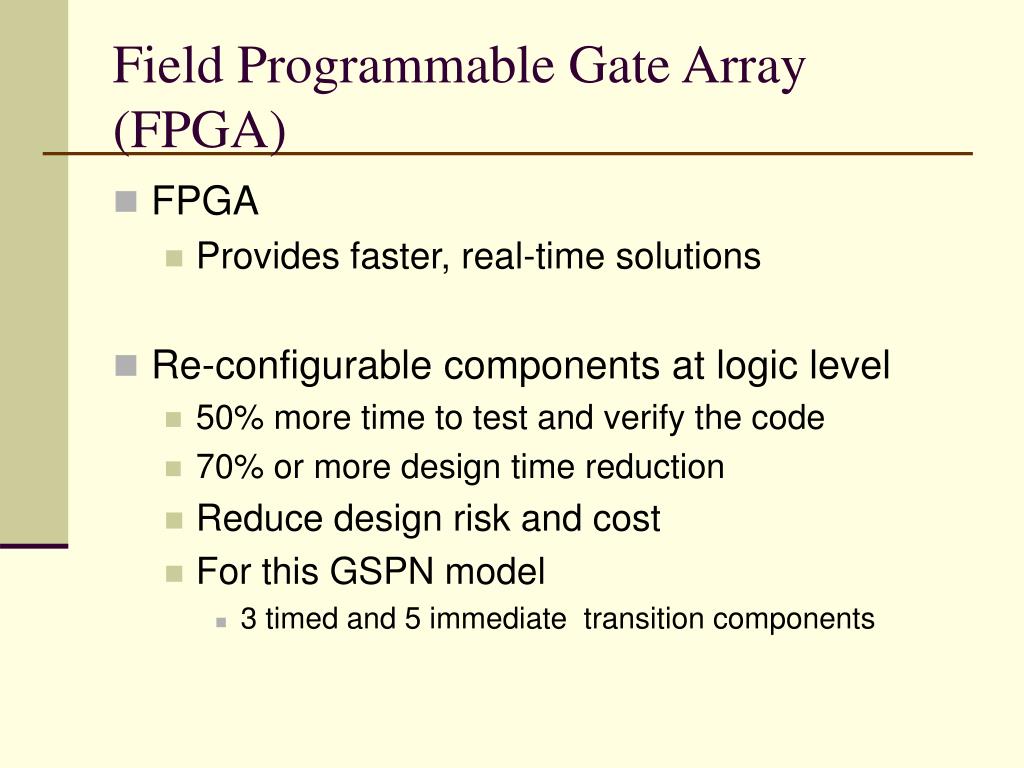 Field Programmable Gate Array (FPGA)

FPGA

Provides faster, real-time solutions

Re-configurable components at logic level

50% more time to test and verify the code

70% or more design time reduction

Reduce design risk and cost

For this GSPN model

3 timed and 5 immediate transition components